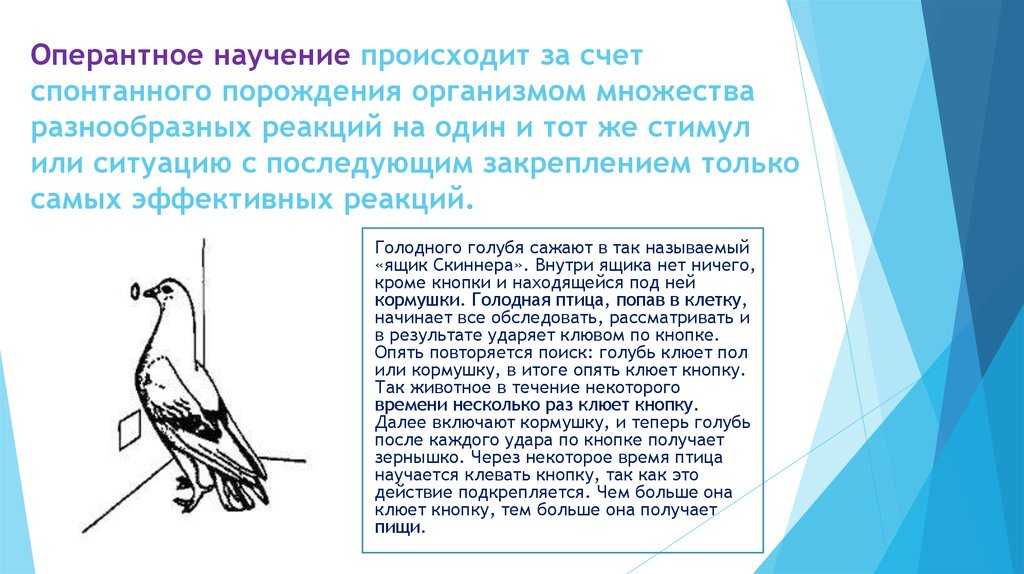 Оперантное научение происходит за счет спонтанного порождения организмом множества разнообразных реакций на один и тот же стимул или ситуацию с последующим закреплением только самых эффективных реакций.

Голодного голубя сажают в так называемый «ящик Скиннера». Внутри ящика нет ничего, кроме кнопки и находящейся под ней кормушки. Голодная птица, попав в клетку, начинает все обследовать, рассматривать и в результате ударяет клювом по кнопке. Опять повторяется поиск: голубь клюет пол или кормушку, в итоге опять клюет кнопку. Так животное в течение некоторого времени несколько раз клюет кнопку. Далее включают кормушку, и теперь голубь после каждого удара по кнопке получает зернышко. Через некоторое время птица научается клевать кнопку, так как это действие подкрепляется. Чем больше она клюет кнопку, тем больше она получает пищи.